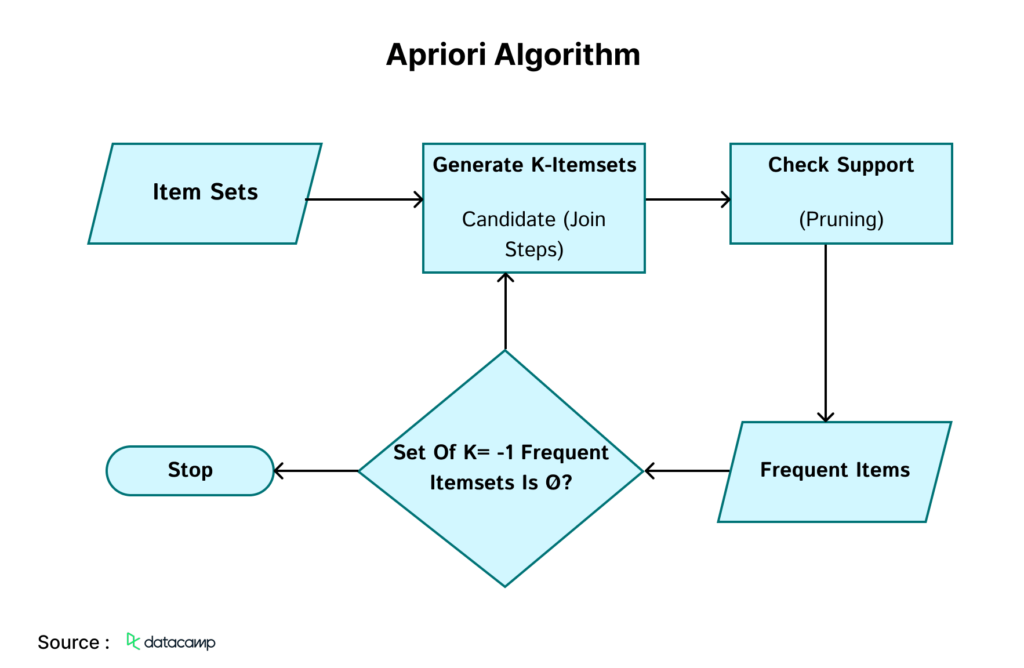 Apriori Algorithm

Item Sets

Generate K-Itemsets

Candidate (Join Steps)

Check Support

(Pruning)

Frequent Items

Set Of K= -1 Frequent Itemsets Is Ø?

Stop

Source : datacamp